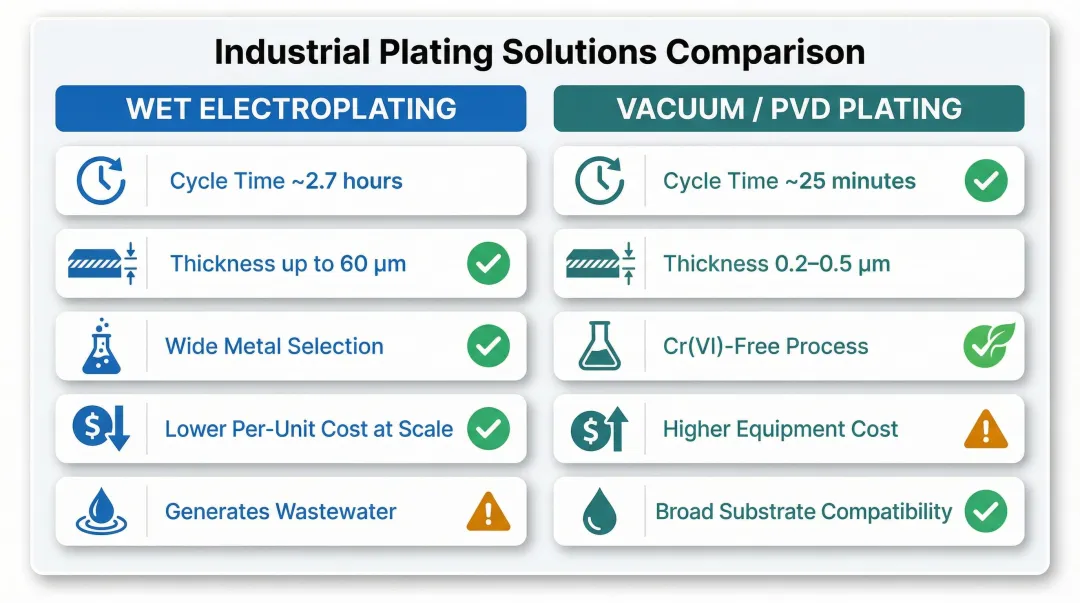 Industrial Plating Solutions Comparison

WET ELECTROPLATING

Cycle Time ~2.7 hours

Thickness up to 60 µm

Wide Metal Selection

Lower Per-Unit Cost at Scale

Generates Wastewater

VACUUM / PVD PLATING

Cycle Time ~25 minutes

Thickness 0.2–0.5 µm

Cr(VI)-Free Process

Higher Equipment Cost

Broad Substrate Compatibility